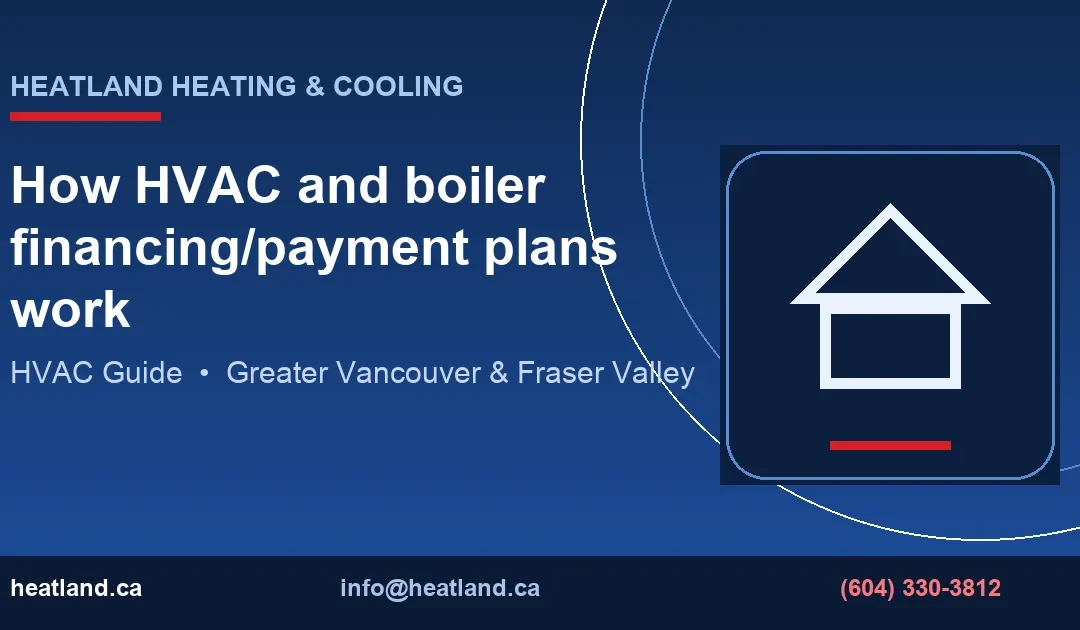 HEATLAND HEATING & COOLING

How HVAC and boiler financing/payment plans work

HVAC Guide • Greater Vancouver & Fraser Valley

heatland.ca

info@heatland.ca

(604) 330-3812